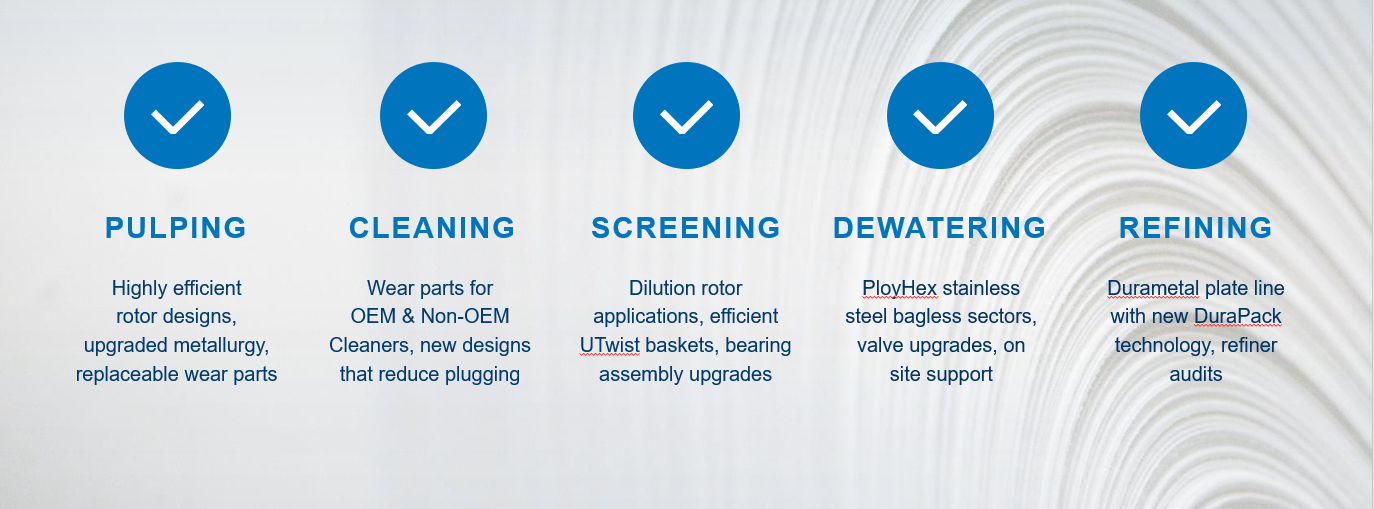 PULPING

Highly efficient rotor designs, upgraded metallurgy, replaceable wear parts

CLEANING

Wear parts for OEM & Non-OEM Cleaners, new designs that reduce plugging

SCREENING

Dilution rotor applications, efficient UTwist baskets, bearing assembly upgrades

DEWATERING

PloyHex stainless steel bagless sectors, valve upgrades, on site support

REFINING

Durametal plate line with new DuraPack technology, refiner audits